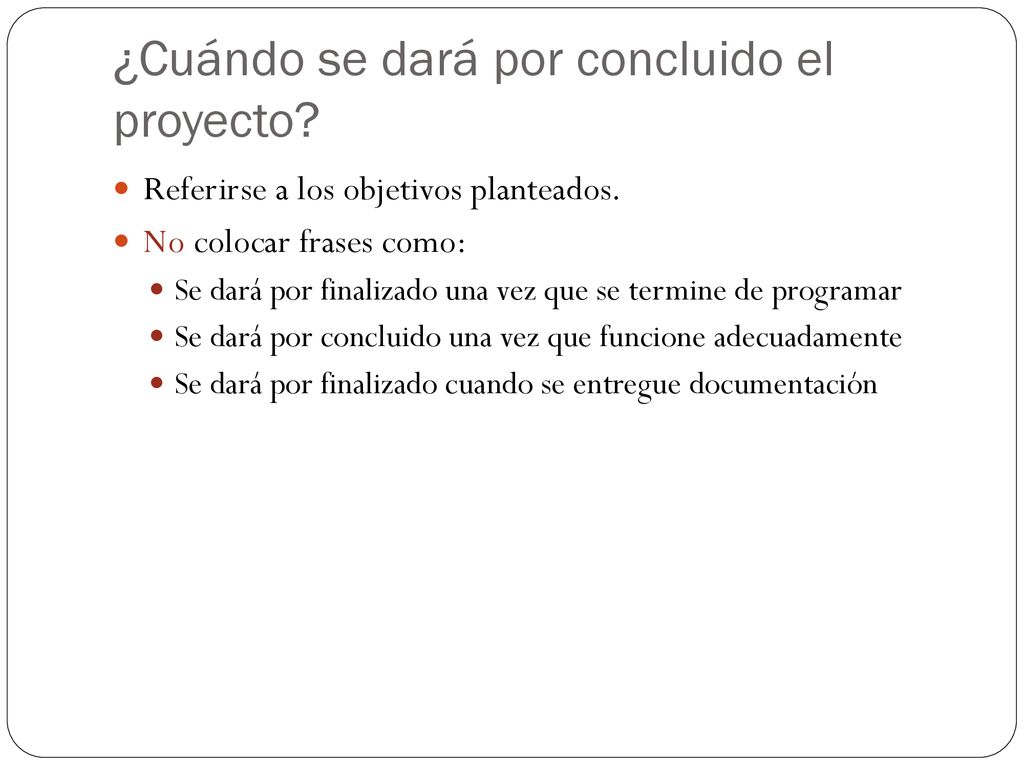 ¿Cuándo se dará por concluido el proyecto?

Referirse a los objetivos planteados.

No colocar frases como:

Se dará por finalizado una vez que se termine de programar

Se dará por concluido una vez que funcione adecuadamente

Se dará por finalizado cuando se entregue documentación